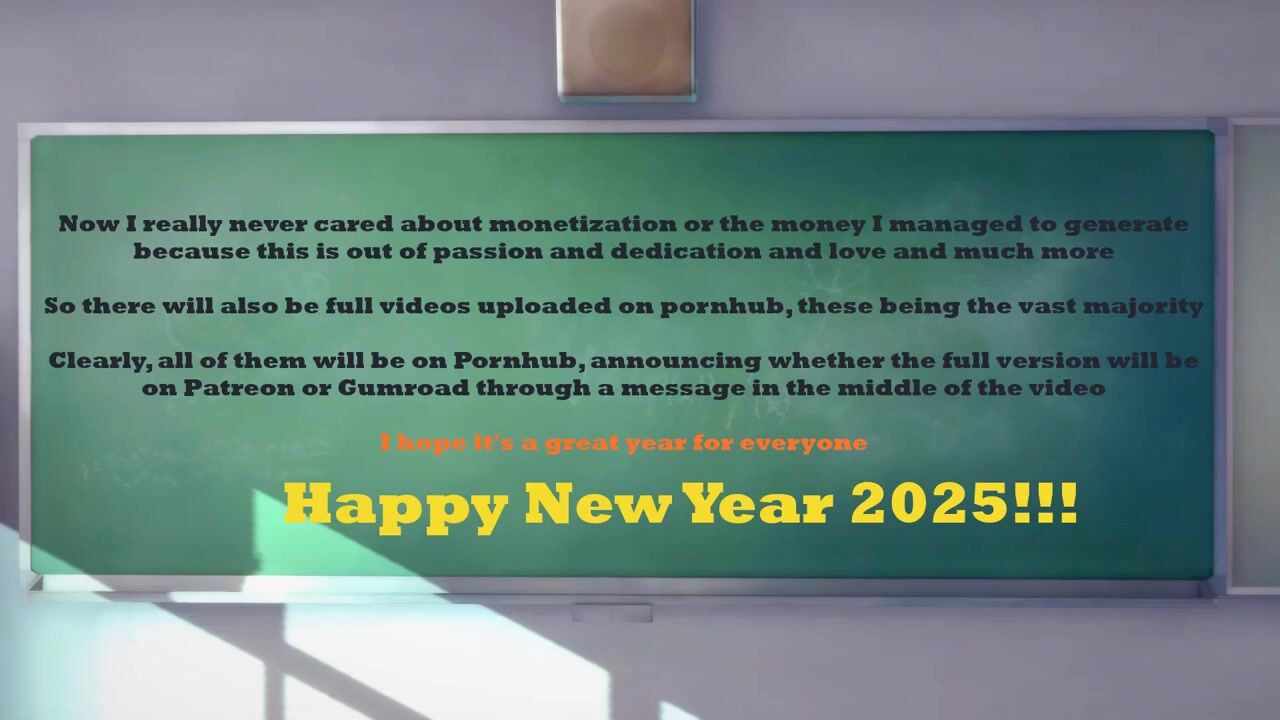 Now I really never cared about monetization or the money I managed to generate because this is out of passion and dedication and love and much more

So there will also be full videos uploaded on pornhub, these being the vast majority

Clearly, all of them will be on Pornhub, announcing whether the full version will be on Patreon or Gumroad through a message in the middle of the video

I hope it's a great year for everyone

Happy New Year 2025!!!